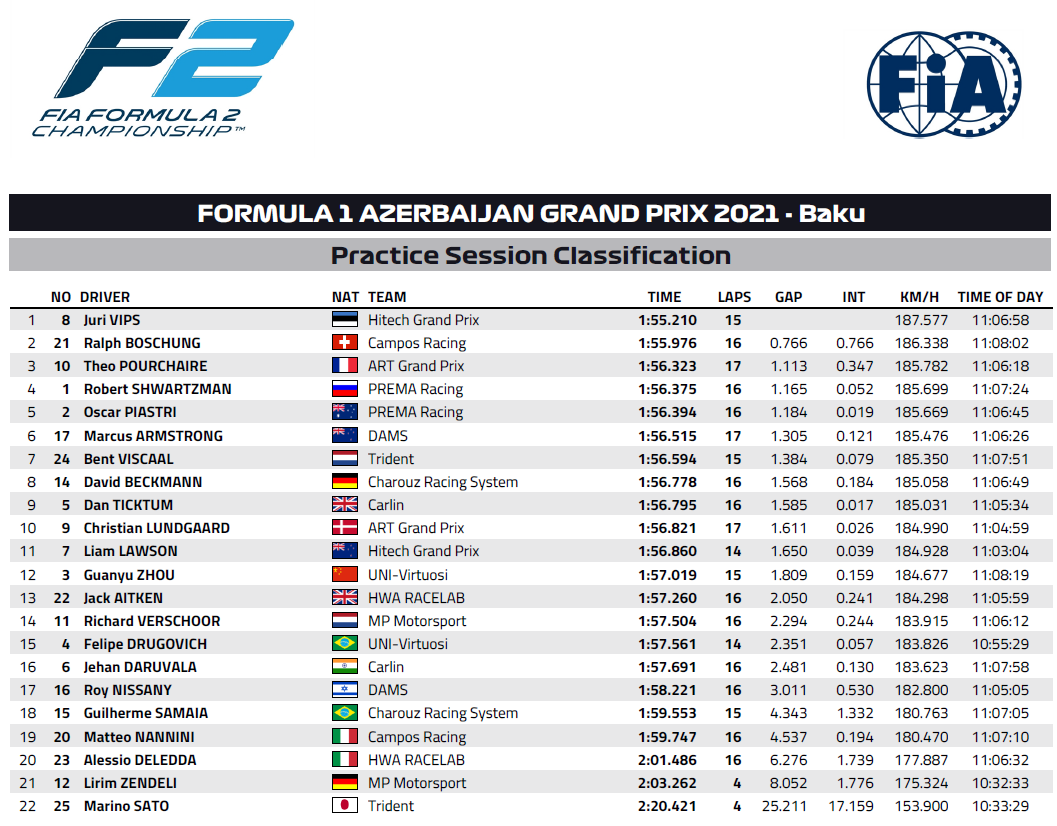 F2
FIA FORMULA 2 CHAMPIONSHIP™

FIA

FORMULA 1 AZERBAIJAN GRAND PRIX 2021 - Baku

Practice Session Classification

| | NO | DRIVER | NAT | TEAM | TIME | LAPS | GAP | INT | KM/H | TIME OF DAY |
|---|---|---|---|---|---|---|---|---|---|---|
| 1 | 8 | Juri VIPS | | Hitech Grand Prix | 1:55.210 | 15 | | | 187.577 | 11:06:58 |
| 2 | 21 | Ralph BOSCHUNG | | Campos Racing | 1:55.976 | 16 | 0.766 | 0.766 | 186.338 | 11:08:02 |
| 3 | 10 | Theo POURCHAIRE | | ART Grand Prix | 1:56.323 | 17 | 1.113 | 0.347 | 185.782 | 11:06:18 |
| 4 | 1 | Robert SHWARTZMAN | | PREMA Racing | 1:56.375 | 16 | 1.165 | 0.052 | 185.699 | 11:07:24 |
| 5 | 2 | Oscar PIASTRI | | PREMA Racing | 1:56.394 | 16 | 1.184 | 0.019 | 185.669 | 11:06:45 |
| 6 | 17 | Marcus ARMSTRONG | | DAMS | 1:56.515 | 17 | 1.305 | 0.121 | 185.476 | 11:06:26 |
| 7 | 24 | Bent VISCAAL | | Trident | 1:56.594 | 15 | 1.384 | 0.079 | 185.350 | 11:07:51 |
| 8 | 14 | David BECKMANN | | Charouz Racing System | 1:56.778 | 16 | 1.568 | 0.184 | 185.058 | 11:06:49 |
| 9 | 5 | Dan TICKTUM | | Carlin | 1:56.795 | 16 | 1.585 | 0.017 | 185.031 | 11:05:34 |
| 10 | 9 | Christian LUNDGAARD | | ART Grand Prix | 1:56.821 | 17 | 1.611 | 0.026 | 184.990 | 11:04:59 |
| 11 | 7 | Liam LAWSON | | Hitech Grand Prix | 1:56.860 | 14 | 1.650 | 0.039 | 184.928 | 11:03:04 |
| 12 | 3 | Guanyu ZHOU | | UNI-Virtuosi | 1:57.019 | 15 | 1.809 | 0.159 | 184.677 | 11:08:19 |
| 13 | 22 | Jack AITKEN | | HWA RACELAB | 1:57.260 | 16 | 2.050 | 0.241 | 184.298 | 11:05:59 |
| 14 | 11 | Richard VERSCHOOR | | MP Motorsport | 1:57.504 | 16 | 2.294 | 0.244 | 183.915 | 11:06:12 |
| 15 | 4 | Felipe DRUGOVICH | | UNI-Virtuosi | 1:57.561 | 14 | 2.351 | 0.057 | 183.826 | 10:55:29 |
| 16 | 6 | Jehan DARUVALA | | Carlin | 1:57.691 | 16 | 2.481 | 0.130 | 183.623 | 11:07:58 |
| 17 | 16 | Roy NISSANY | | DAMS | 1:58.221 | 16 | 3.011 | 0.530 | 182.800 | 11:05:05 |
| 18 | 15 | Guilherme SAMAIA | | Charouz Racing System | 1:59.553 | 15 | 4.343 | 1.332 | 180.763 | 11:07:05 |
| 19 | 20 | Matteo NANNINI | | Campos Racing | 1:59.747 | 16 | 4.537 | 0.194 | 180.470 | 11:07:10 |
| 20 | 23 | Alessio DELEDDA | | HWA RACELAB | 2:01.486 | 16 | 6.276 | 1.739 | 177.887 | 11:06:32 |
| 21 | 12 | Lirim ZENDELI | | MP Motorsport | 2:03.262 | 4 | 8.052 | 1.776 | 175.324 | 10:32:33 |
| 22 | 25 | Marino SATO | | Trident | 2:20.421 | 4 | 25.211 | 17.159 | 153.900 | 10:33:29 |